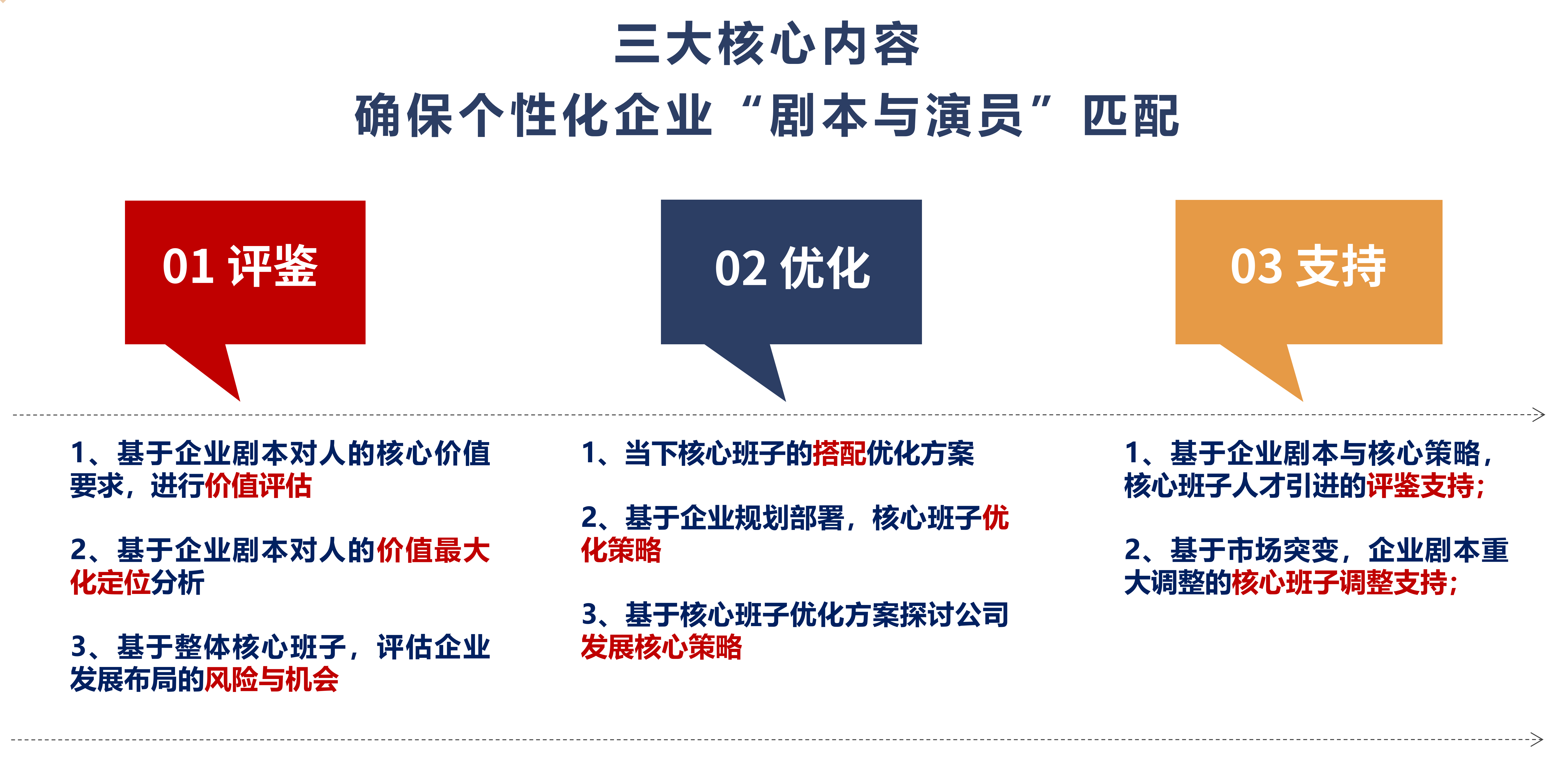 三大核心内容
确保个性化企业“剧本与演员”匹配

01 评鉴

02 优化

03 支持

1、基于企业剧本对人的核心价值要求，进行价值评估

2、基于企业剧本对人的价值最大化定位分析

3、基于整体核心班子，评估企业发展布局的风险与机会

1、当下核心班子的搭配优化方案

2、基于企业规划部署，核心班子优化策略

3、基于核心班子优化方案探讨公司发展核心策略

1、基于企业剧本与核心策略，核心班子人才引进的评鉴支持；

2、基于市场突变，企业剧本重大调整的核心班子调整支持；